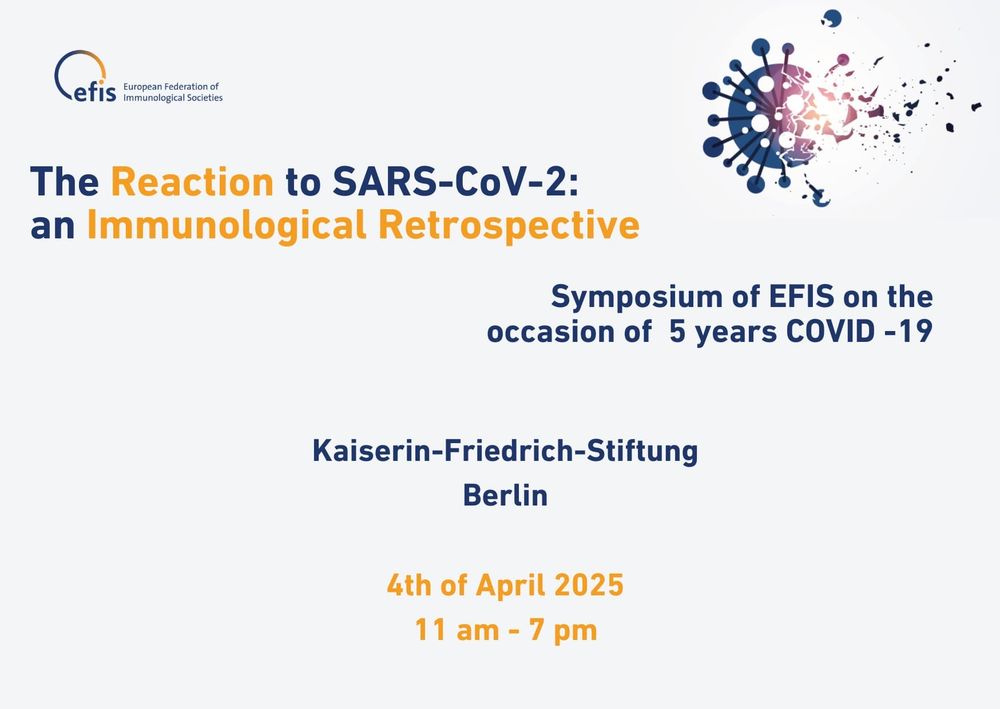 efis European Federation of Immunological Societies

The Reaction to SARS-CoV-2: an Immunological Retrospective

Symposium of EFIS on the occasion of 5 years COVID -19

Kaiserin-Friedrich-Stiftung
Berlin

4th of April 2025
11 am - 7 pm